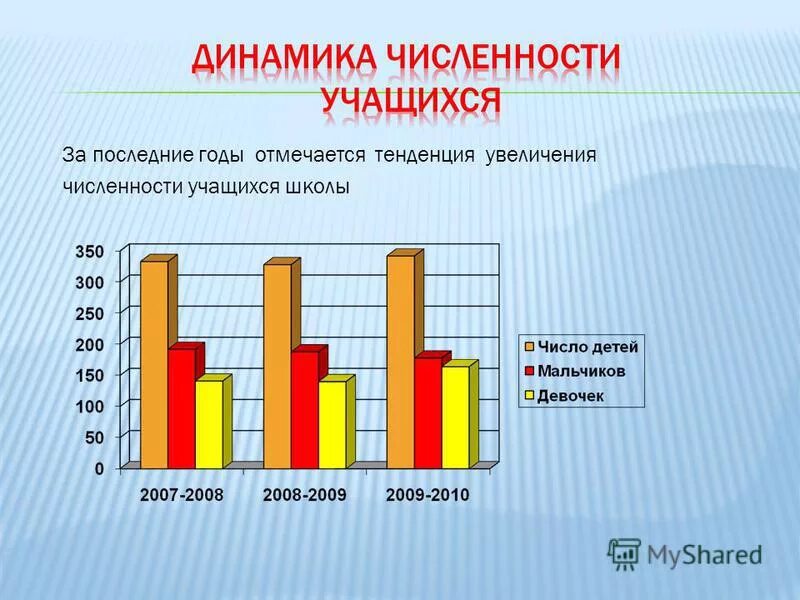 ДИНАМИКА ЧИСЛЕННОСТИ УЧАЩИХСЯ

За последние годы отмечается тенденция увеличения численности учащихся школы

350
300
250
200
150
100
50
0

2007-2008
2008-2009
2009-2010

Число детей
Мальчиков
Девочек

MyShared